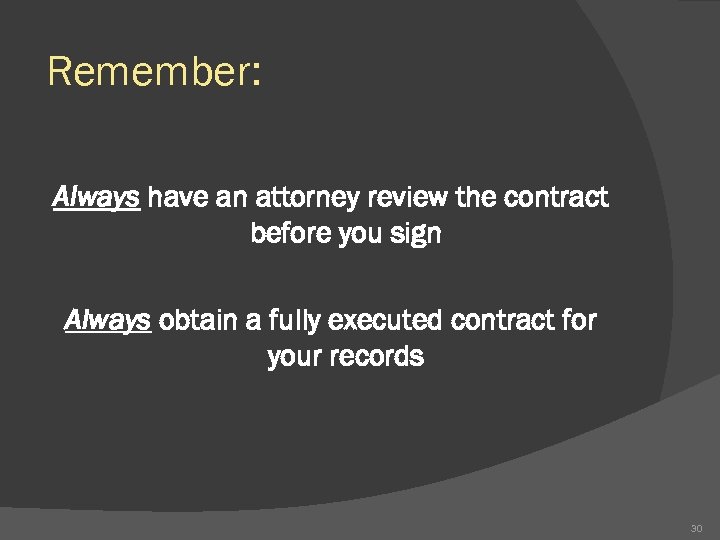 Remember:

Always have an attorney review the contract before you sign

Always obtain a fully executed contract for your records

30